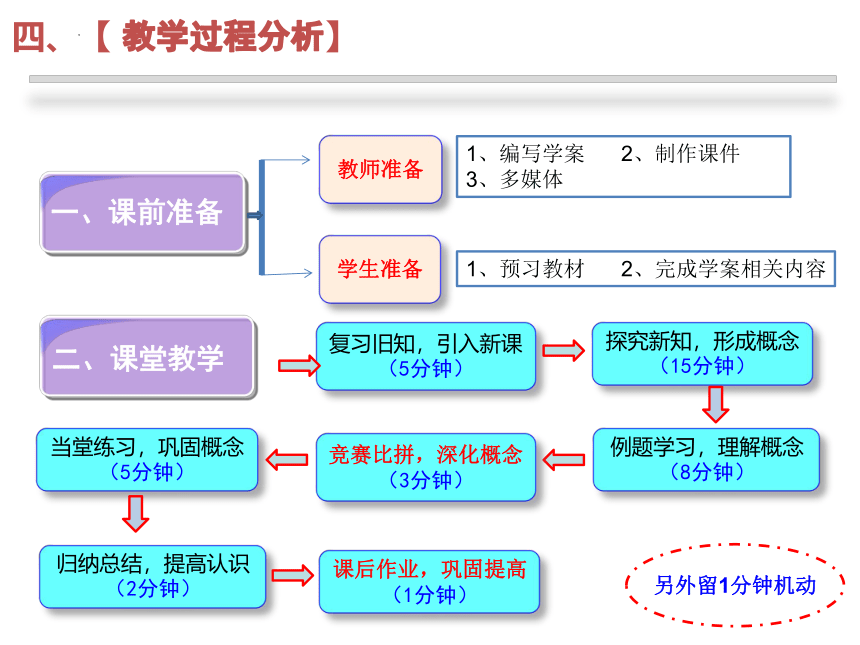 四、【 教学过程分析】

一、课前准备

教师准备

1、编写学案　　2、制作课件
3、多媒体

学生准备

1、预习教材　　2、完成学案相关内容

二、课堂教学

复习旧知，引入新课
（5分钟）

探究新知，形成概念
（15分钟）

例题学习，理解概念
（8分钟）

竞赛比拼，深化概念
（3分钟）

当堂练习，巩固概念
（5分钟）

归纳总结，提高认识
（2分钟）

课后作业，巩固提高
（1分钟）

另外留1分钟机动